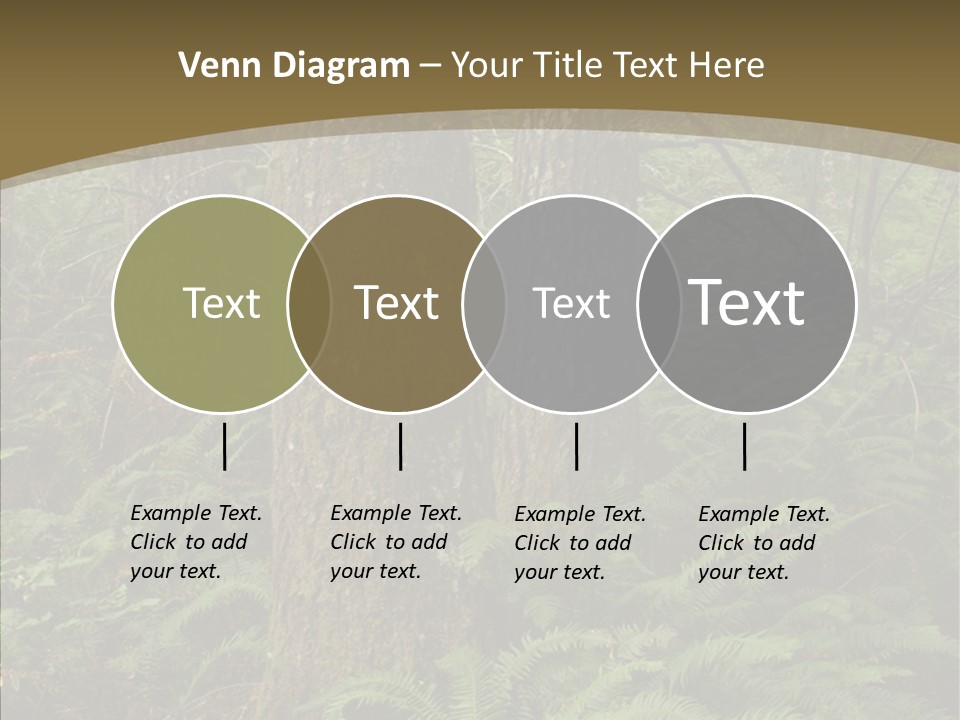 Venn Diagram – Your Title Text Here

Text

Text

Text

Text

Example Text. Click to add your text.

Example Text. Click to add your text.

Example Text. Click to add your text.

Example Text. Click to add your text.